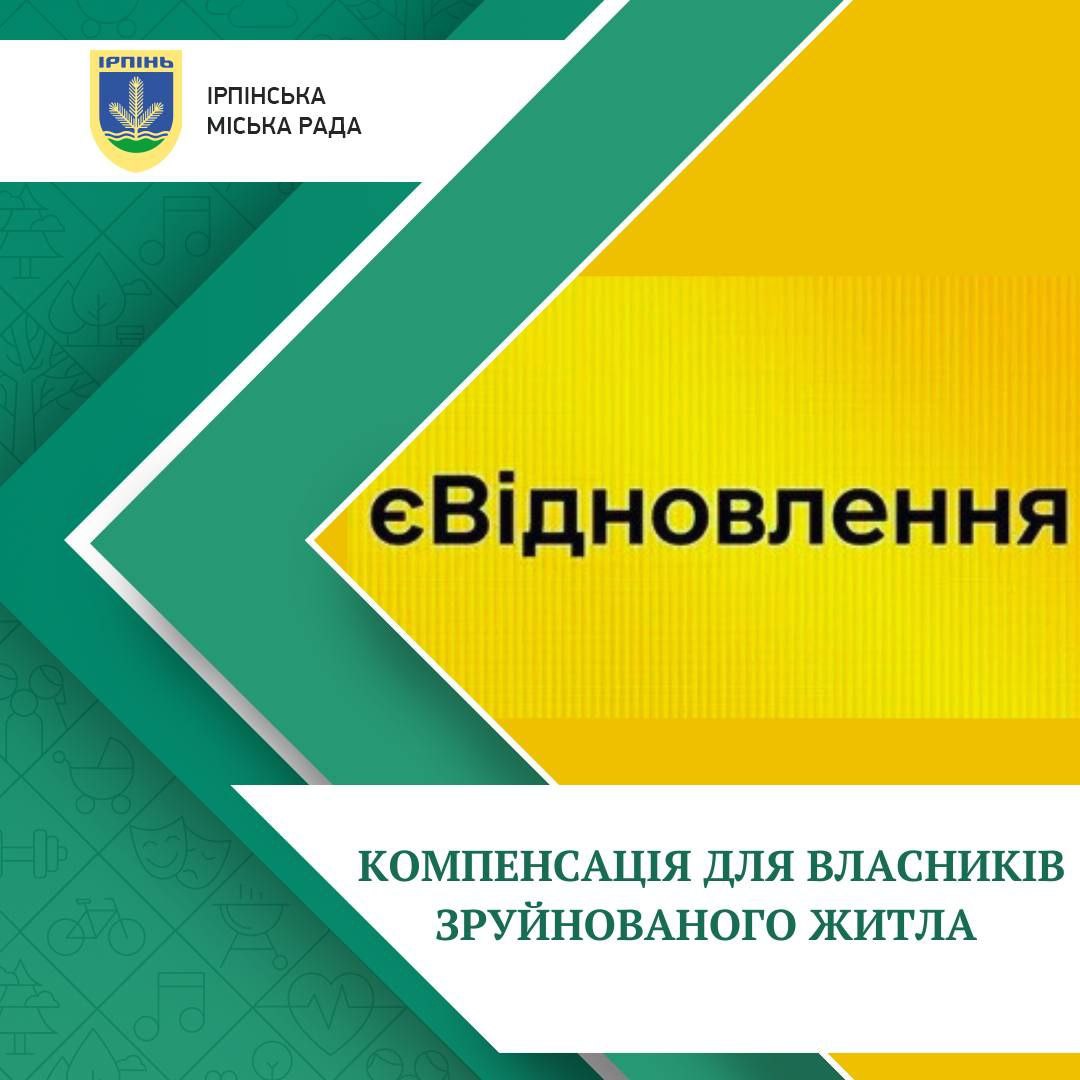 ІРПІНЬ

ІРПІНСЬКА
МІСЬКА РАДА

єВідновлення

КОМПЕНСАЦІЯ ДЛЯ ВЛАСНИКІВ ЗРУЙНОВАНОГО ЖИТЛА